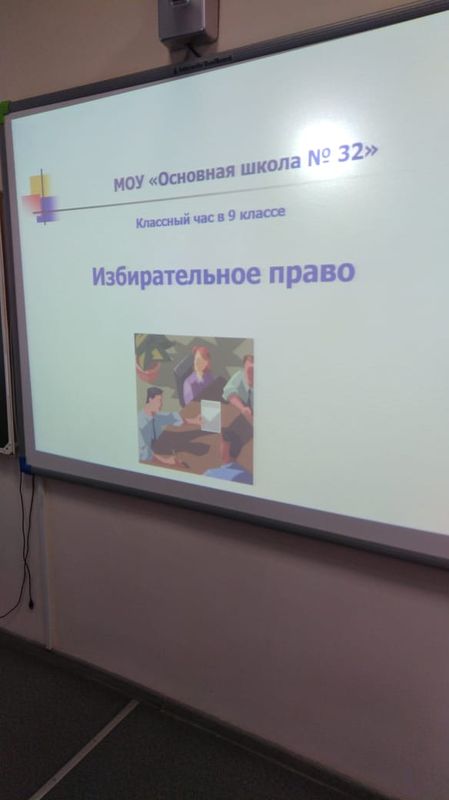 МОУ «Основная школа № 32»

Классный час в 9 классе

Избирательное право